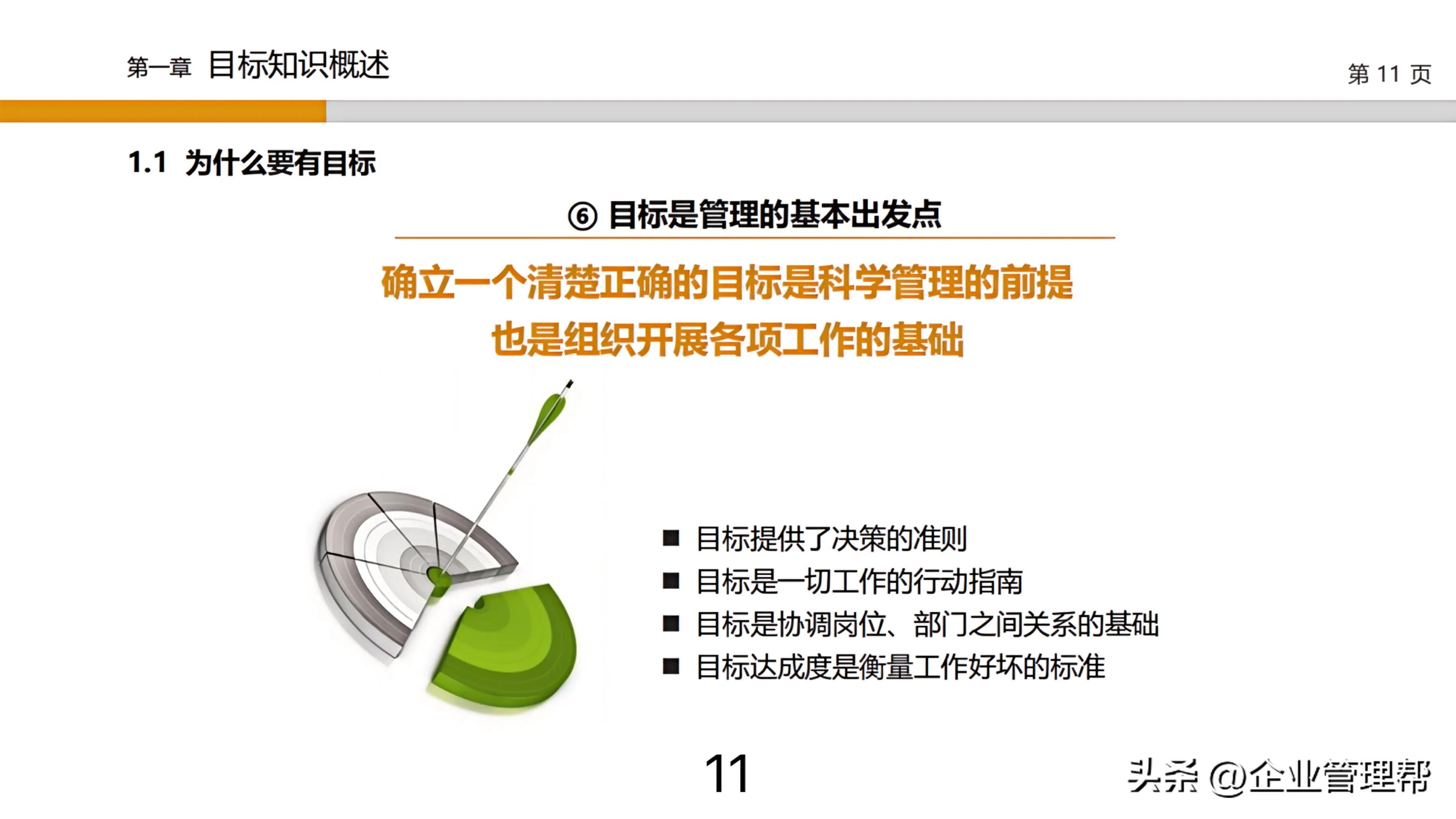 第一章 目标知识概述

第 11 页

1.1 为什么要有目标

⑥ 目标是管理的基本出发点

确立一个清楚正确的目标是科学管理的前提
也是组织开展各项工作的基础

■ 目标提供了决策的准则
■ 目标是一切工作的行动指南
■ 目标是协调岗位、部门之间关系的基础
■ 目标达成度是衡量工作好坏的标准

11

头条 @企业管理帮